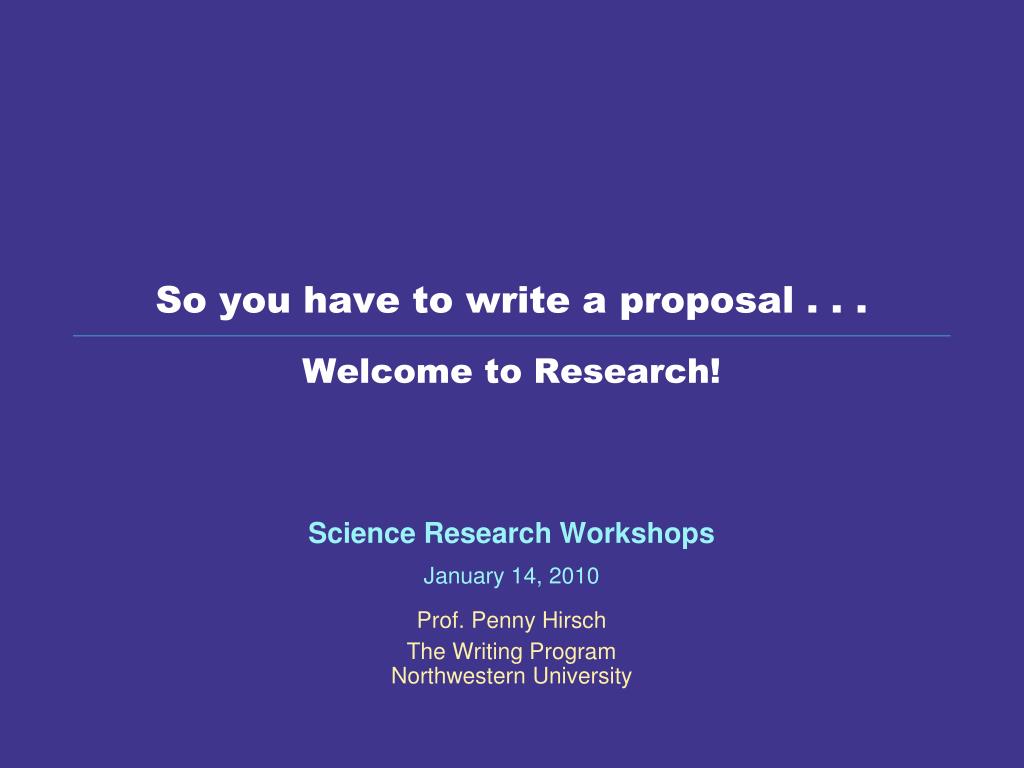 So you have to write a proposal . . .

Welcome to Research!

Science Research Workshops

January 14, 2010

Prof. Penny Hirsch

The Writing Program
Northwestern University